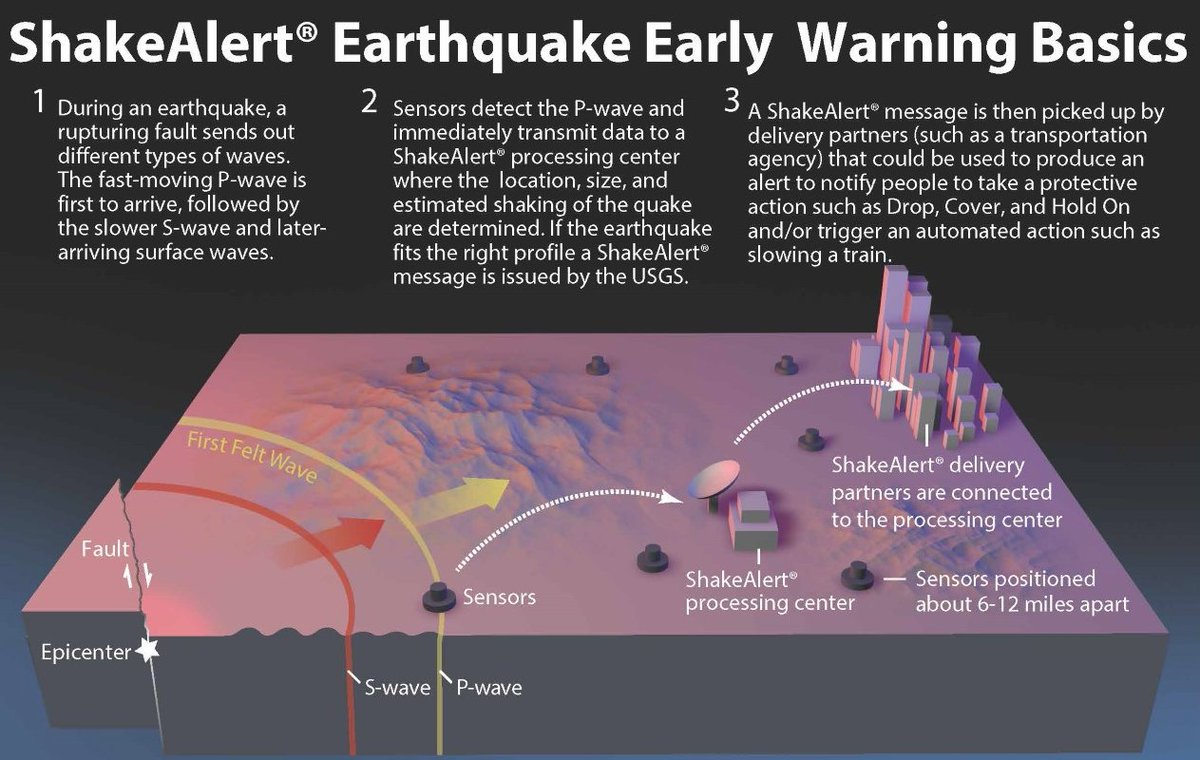 ShakeAlert® Earthquake Early Warning Basics

1 During an earthquake, a rupturing fault sends out different types of waves. The fast-moving P-wave is first to arrive, followed by the slower S-wave and later-arriving surface waves.

2 Sensors detect the P-wave and immediately transmit data to a ShakeAlert® processing center where the location, size, and estimated shaking of the quake are determined. If the earthquake fits the right profile a ShakeAlert® message is issued by the USGS.

3 A ShakeAlert® message is then picked up by delivery partners (such as a transportation agency) that could be used to produce an alert to notify people to take a protective action such as Drop, Cover, and Hold On and/or trigger an automated action such as slowing a train.

First Felt Wave

Fault

Epicenter

S-wave

P-wave

Sensors

ShakeAlert® processing center

ShakeAlert® delivery partners are connected to the processing center

Sensors positioned about 6-12 miles apart